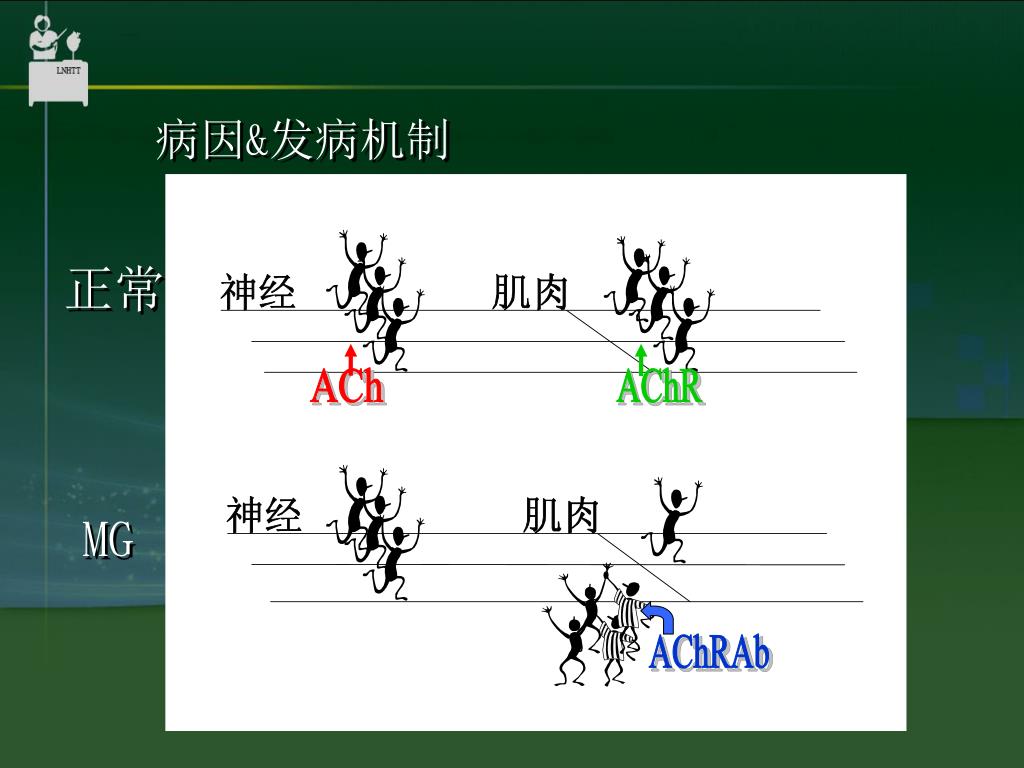 LNHTT

病因&发病机制

正常

神经

肌肉

ACh

AChR

MG

神经

肌肉

AChRAb